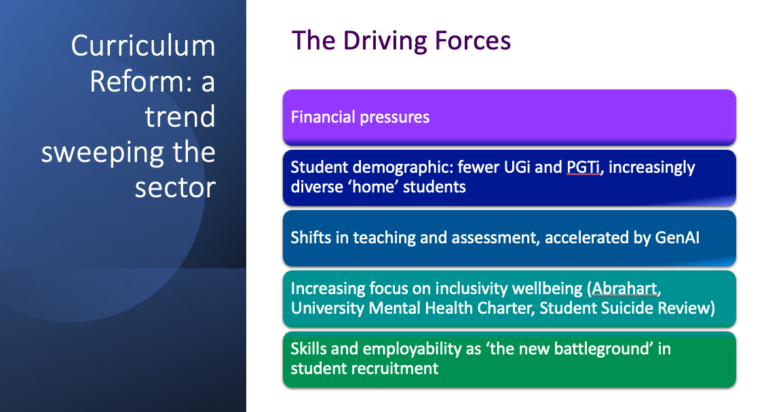 Curriculum Reform: a trend sweeping the sector

The Driving Forces

Financial pressures

Student demographic: fewer UGi and PGTi, increasingly diverse 'home' students

Shifts in teaching and assessment, accelerated by GenAI

Increasing focus on inclusivity wellbeing (Abrahart, University Mental Health Charter, Student Suicide Review)

Skills and employability as 'the new battleground' in student recruitment